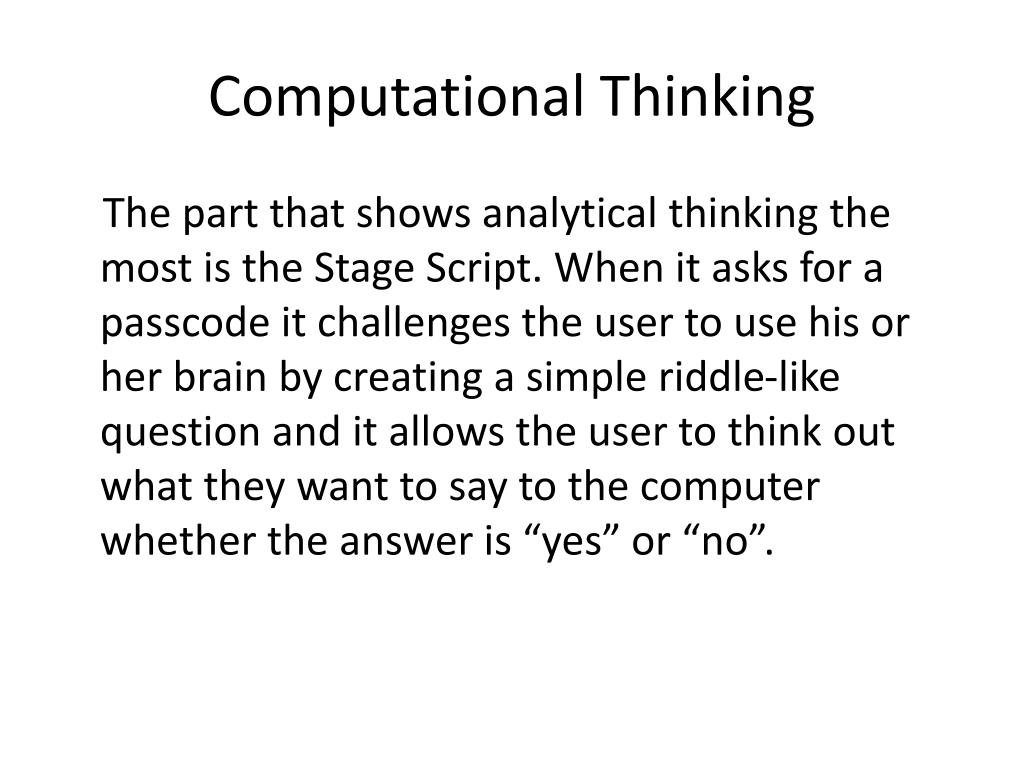 Computational Thinking

The part that shows analytical thinking the most is the Stage Script. When it asks for a passcode it challenges the user to use his or her brain by creating a simple riddle-like question and it allows the user to think out what they want to say to the computer whether the answer is “yes” or “no”.